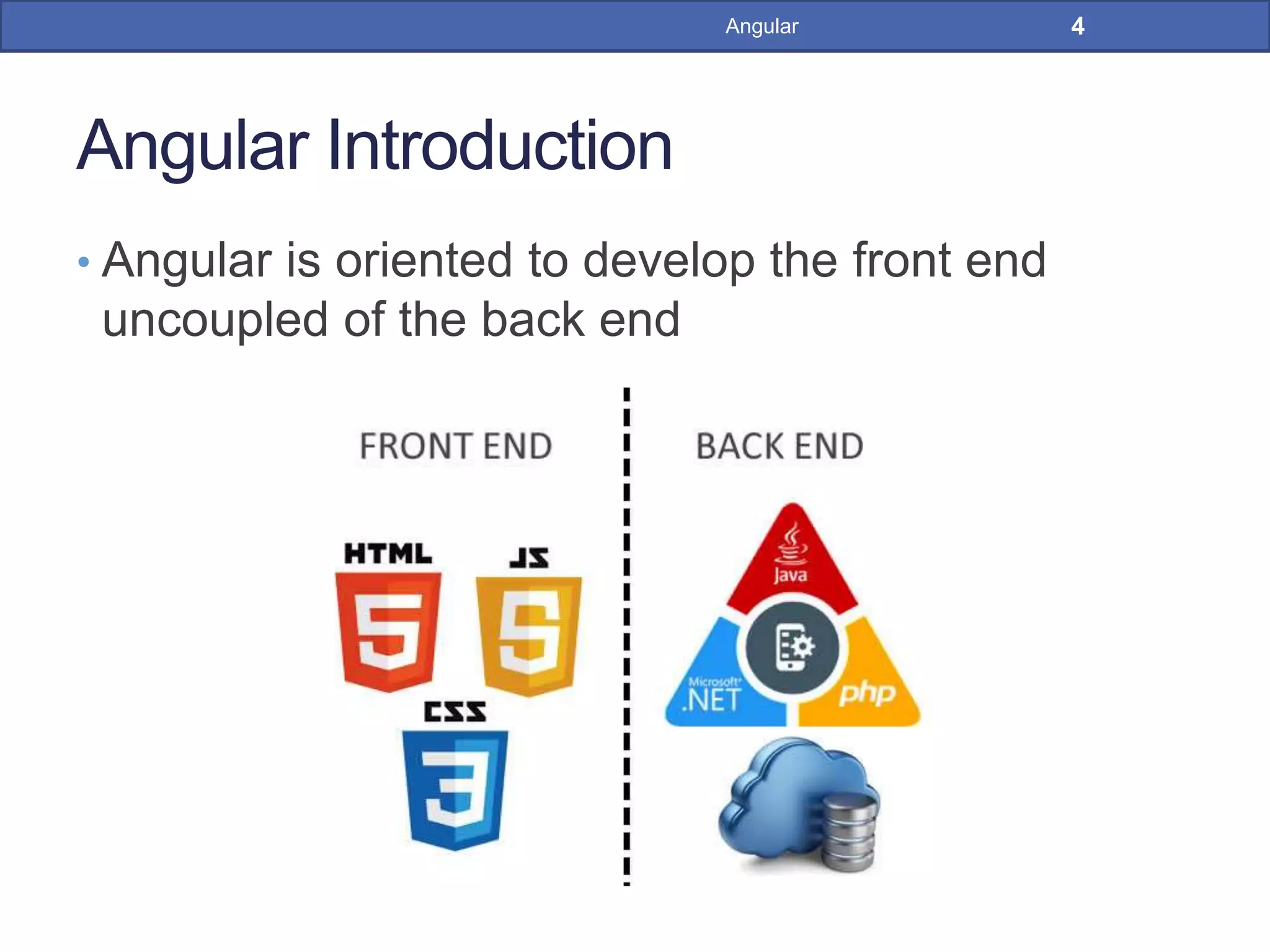 Angular 4

Angular Introduction

• Angular is oriented to develop the front end uncoupled of the back end

FRONT END

HTML
5
JS
5
CSS
3

BACK END

Java
Microsoft .NET
php